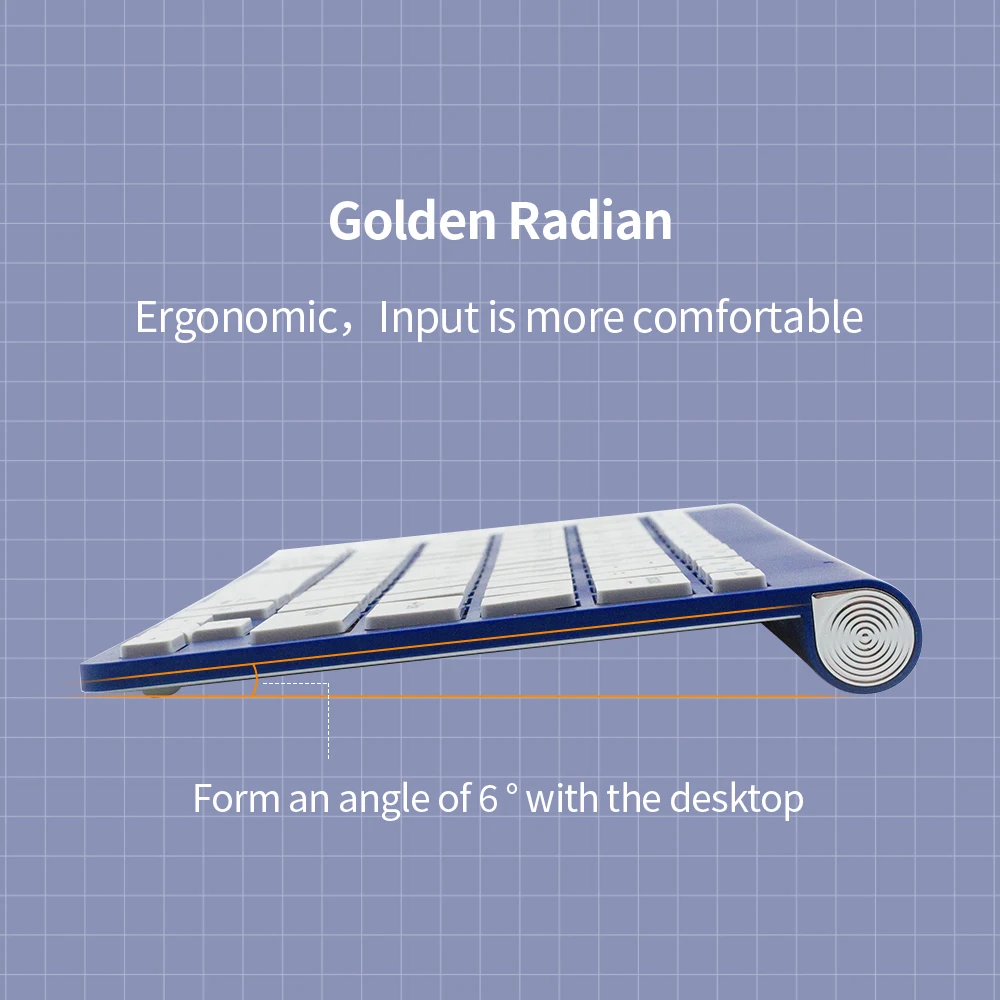 Golden Radian

Ergonomic，Input is more comfortable

Form an angle of 6 ° with the desktop